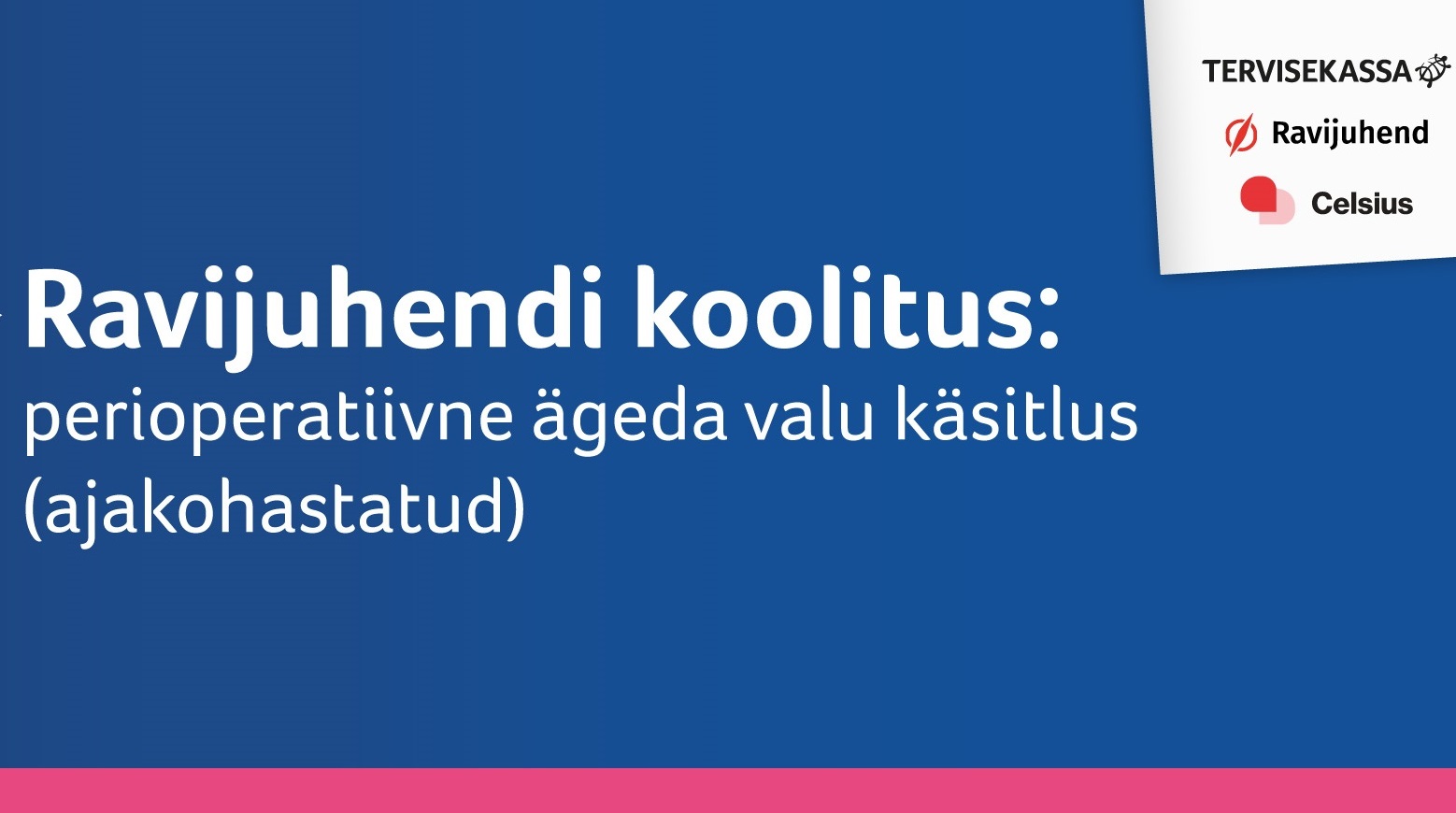 TERVISEKASSA

Ravijuhend

Celsius

Ravijuhendi koolitus:
perioperatiivne ägeda valu käsitlus (ajakohastatud)